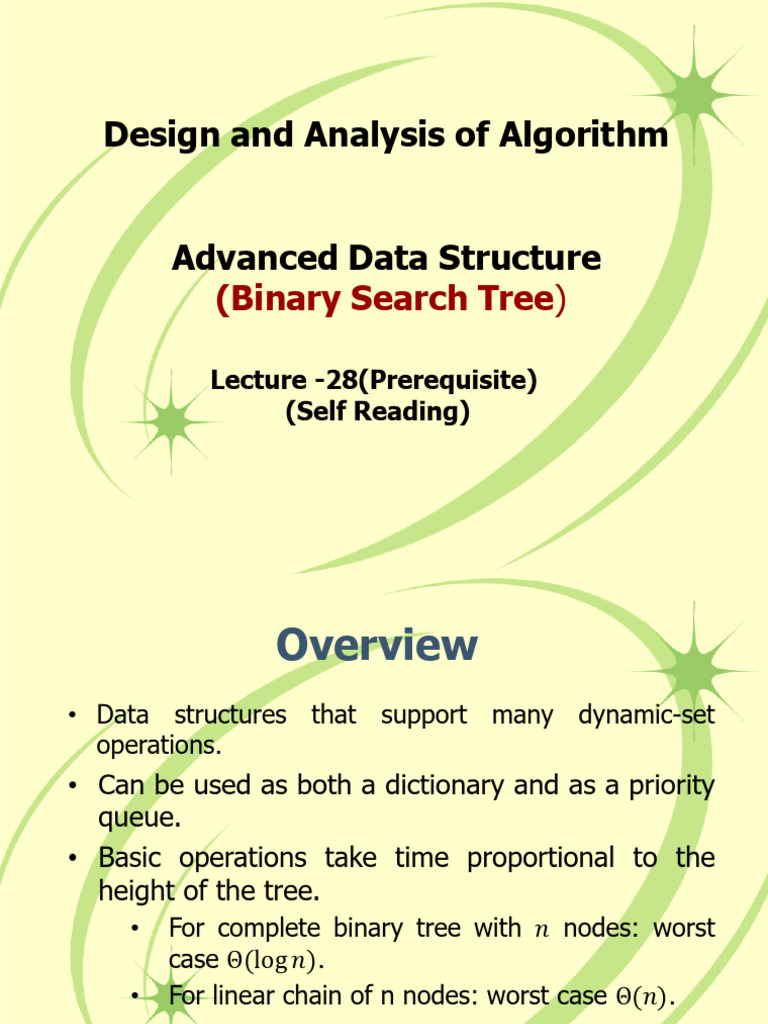 Design and Analysis of Algorithm

Advanced Data Structure
(Binary Search Tree)

Lecture -28(Prerequisite)
(Self Reading)

Overview

• Data structures that support many dynamic-set operations.
• Can be used as both a dictionary and as a priority queue.
• Basic operations take time proportional to the height of the tree.
  • For complete binary tree with $n$ nodes: worst case $\Theta(\log n)$.
  • For linear chain of n nodes: worst case $\Theta(n)$.